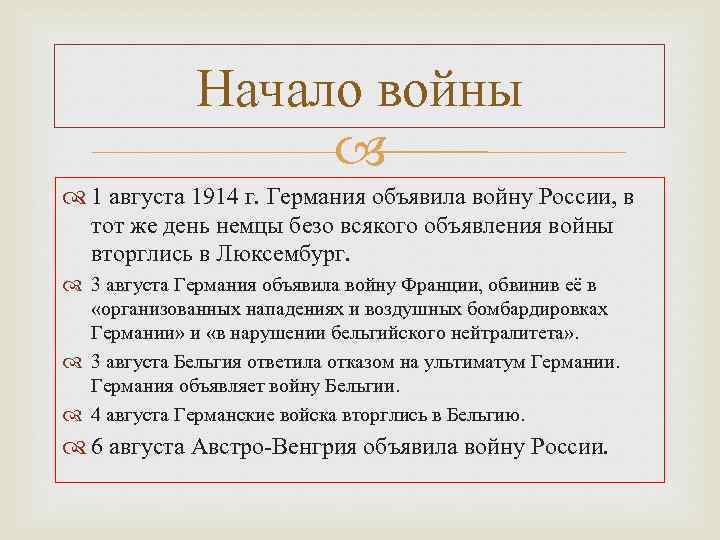 Начало войны

1 августа 1914 г. Германия объявила войну России, в тот же день немцы безо всякого объявления войны вторглись в Люксембург.

3 августа Германия объявила войну Франции, обвинив её в «организованных нападениях и воздушных бомбардировках Германии» и «в нарушении бельгийского нейтралитета».

3 августа Бельгия ответила отказом на ультиматум Германии. Германия объявляет войну Бельгии.

4 августа Германские войска вторглись в Бельгию.

6 августа Австро-Венгрия объявила войну России.